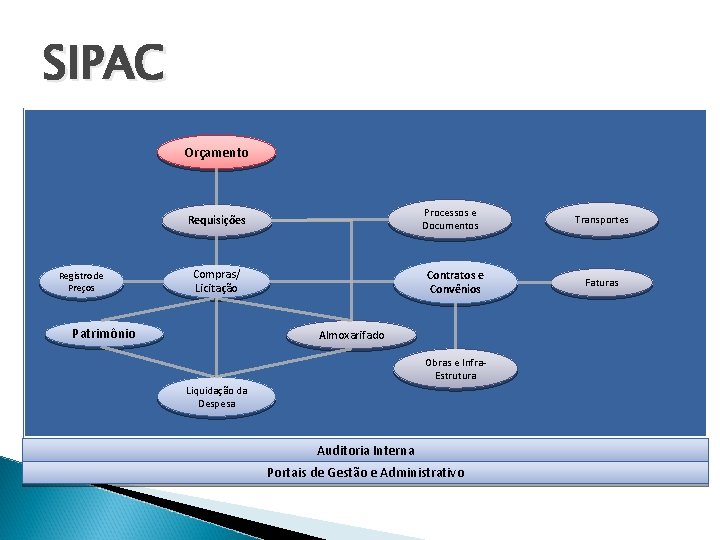 SIPAC

Orçamento

Requisições

Processos e Documentos

Transportes

Registro de Preços

Compras/ Licitação

Contratos e Convênios

Faturas

Patrimônio

Almoxarifado

Obras e Infra-Estrutura

Liquidação da Despesa

Auditoria Interna

Portais de Gestão e Administrativo